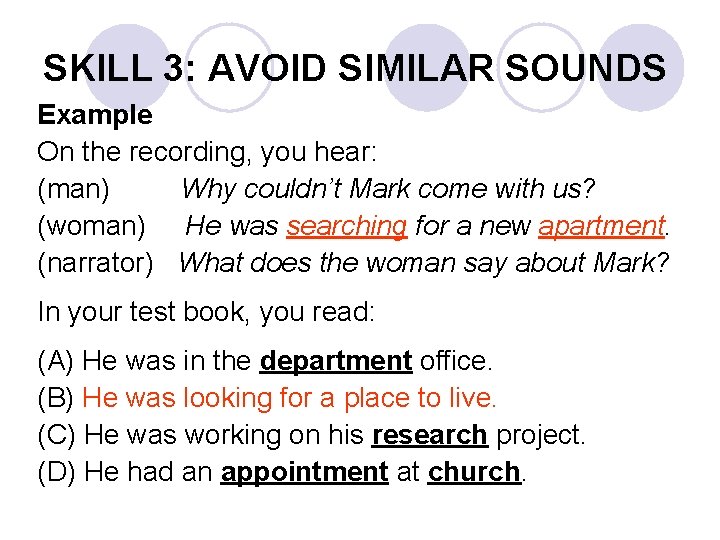 SKILL 3: AVOID SIMILAR SOUNDS

Example

On the recording, you hear:

(man) Why couldn't Mark come with us?

(woman) He was searching for a new apartment.

(narrator) What does the woman say about Mark?

In your test book, you read:

(A) He was in the department office.

(B) He was looking for a place to live.

(C) He was working on his research project.

(D) He had an appointment at church.